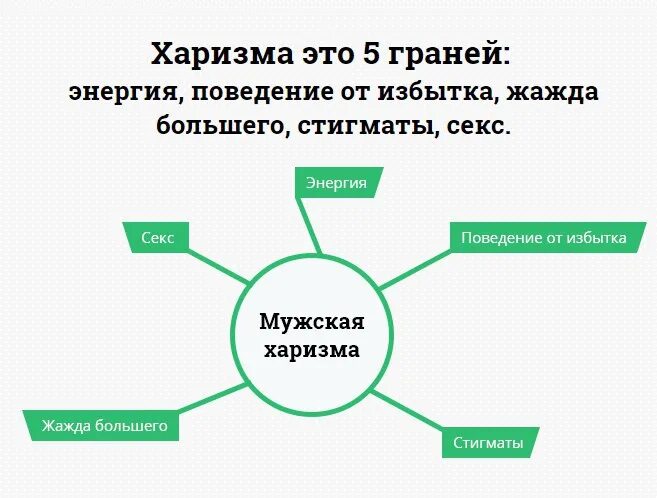 Харизма это 5 граней:
энергия, поведение от избытка, жажда большего, стигматы, секс.

Энергия

Секс

Поведение от избытка

Мужская харизма

Жажда большего

Стигматы